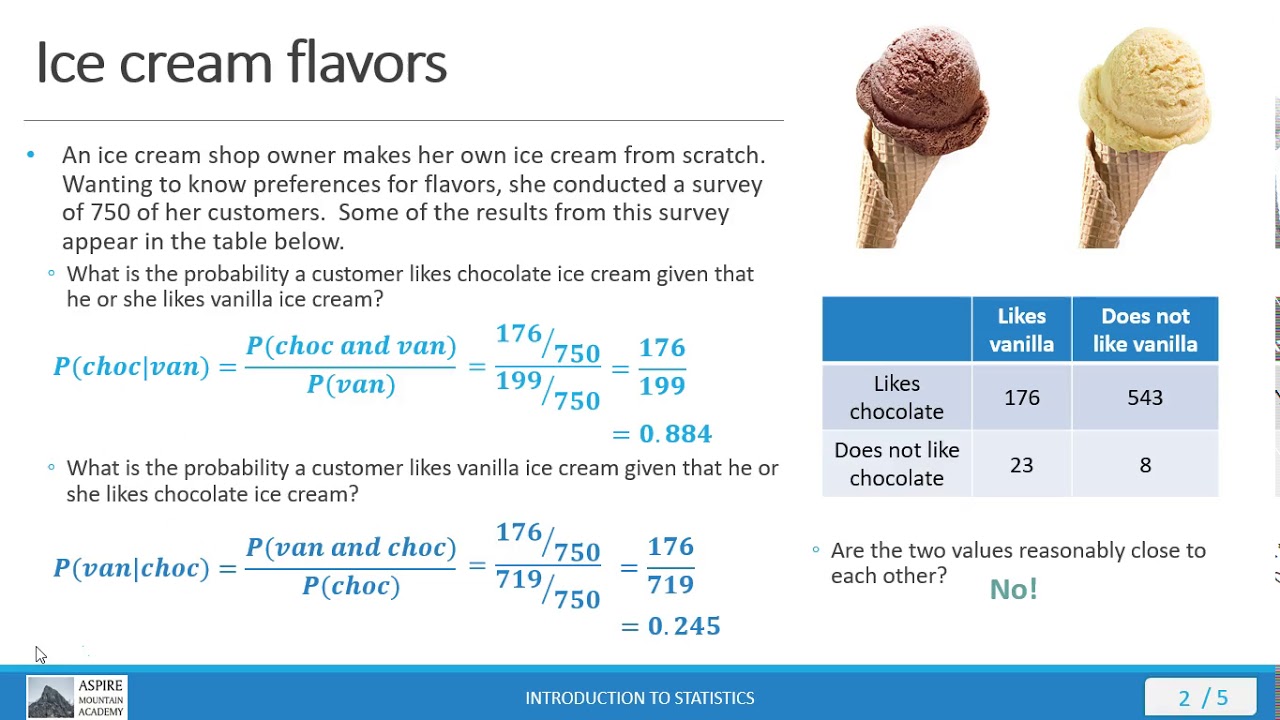 Ice cream flavors

• An ice cream shop owner makes her own ice cream from scratch. Wanting to know preferences for flavors, she conducted a survey of 750 of her customers. Some of the results from this survey appear in the table below.

◦ What is the probability a customer likes chocolate ice cream given that he or she likes vanilla ice cream?

$P(choc|van) = \frac{P(choc\ and\ van)}{P(van)} = \frac{176/750}{199/750} = \frac{176}{199}$
$= 0.884$

◦ What is the probability a customer likes vanilla ice cream given that he or she likes chocolate ice cream?

$P(van|choc) = \frac{P(van\ and\ choc)}{P(choc)} = \frac{176/750}{719/750} = \frac{176}{719}$
$= 0.245$

| | Likes vanilla | Does not like vanilla |
|---|---|---|
| Likes chocolate | 176 | 543 |
| Does not like chocolate | 23 | 8 |

◦ Are the two values reasonably close to each other?
No!

ASPIRE MOUNTAIN ACADEMY
INTRODUCTION TO STATISTICS
2 / 5